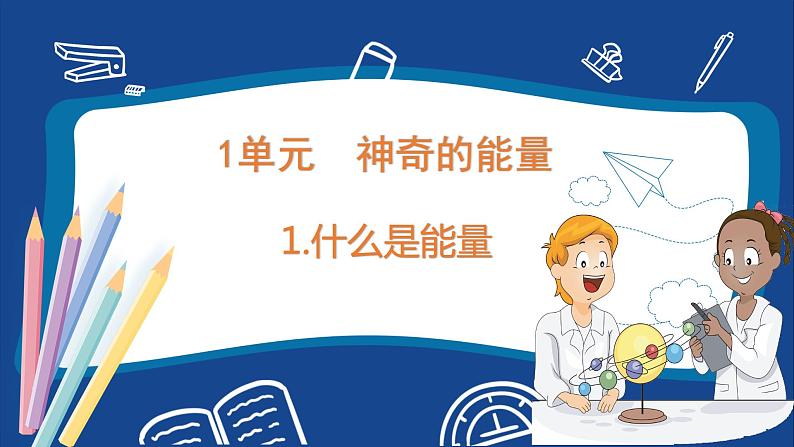 1单元　神奇的能量

1.什么是能量